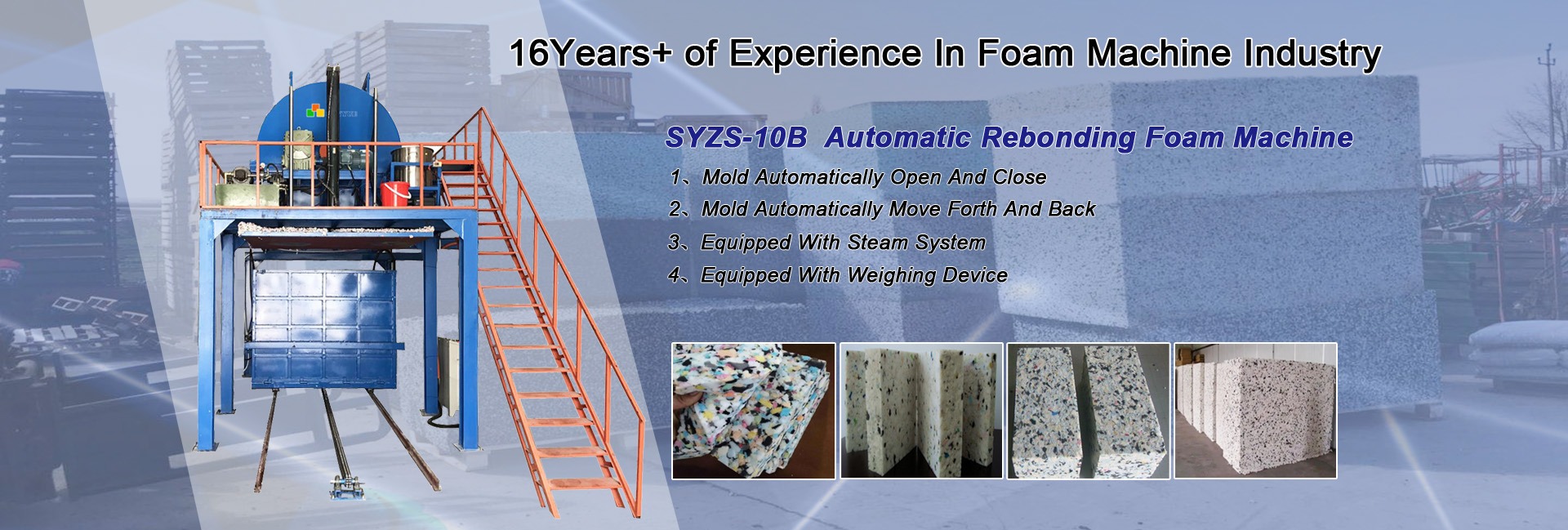 16Years+ of Experience In Foam Machine Industry

SYZS-10B Automatic Rebonding Foam Machine

1、Mold Automatically Open And Close

2、Mold Automatically Move Forth And Back

3、Equipped With Steam System

4、Equipped With Weighing Device